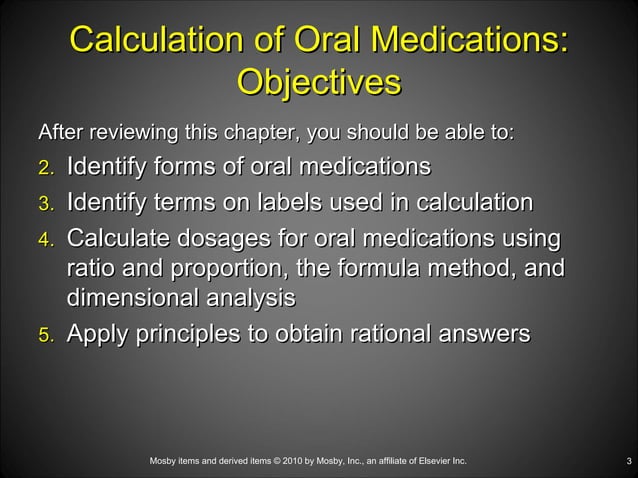 Calculation of Oral Medications: Objectives

After reviewing this chapter, you should be able to:

2. Identify forms of oral medications
3. Identify terms on labels used in calculation
4. Calculate dosages for oral medications using ratio and proportion, the formula method, and dimensional analysis
5. Apply principles to obtain rational answers

Mosby items and derived items © 2010 by Mosby, Inc., an affiliate of Elsevier Inc.

3